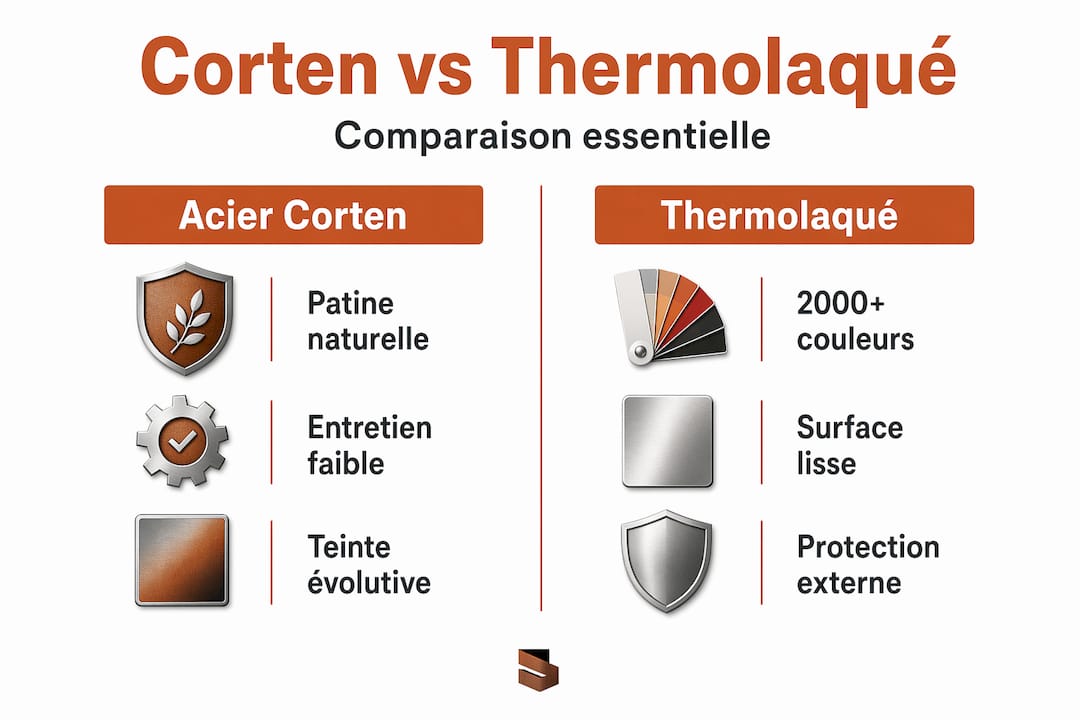 Corten vs Thermolaqué

Comparaison essentielle

Acier Corten

Patine naturelle

Entretien faible

Teinte évolutive

Thermolaqué

2000+ couleurs

Surface lisse

Protection externe